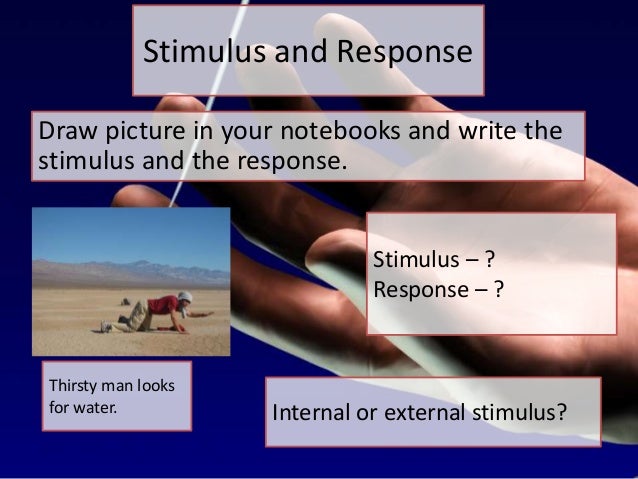 Stimulus and Response

Draw picture in your notebooks and write the stimulus and the response.

Stimulus – ?
Response – ?

Thirsty man looks for water.

Internal or external stimulus?